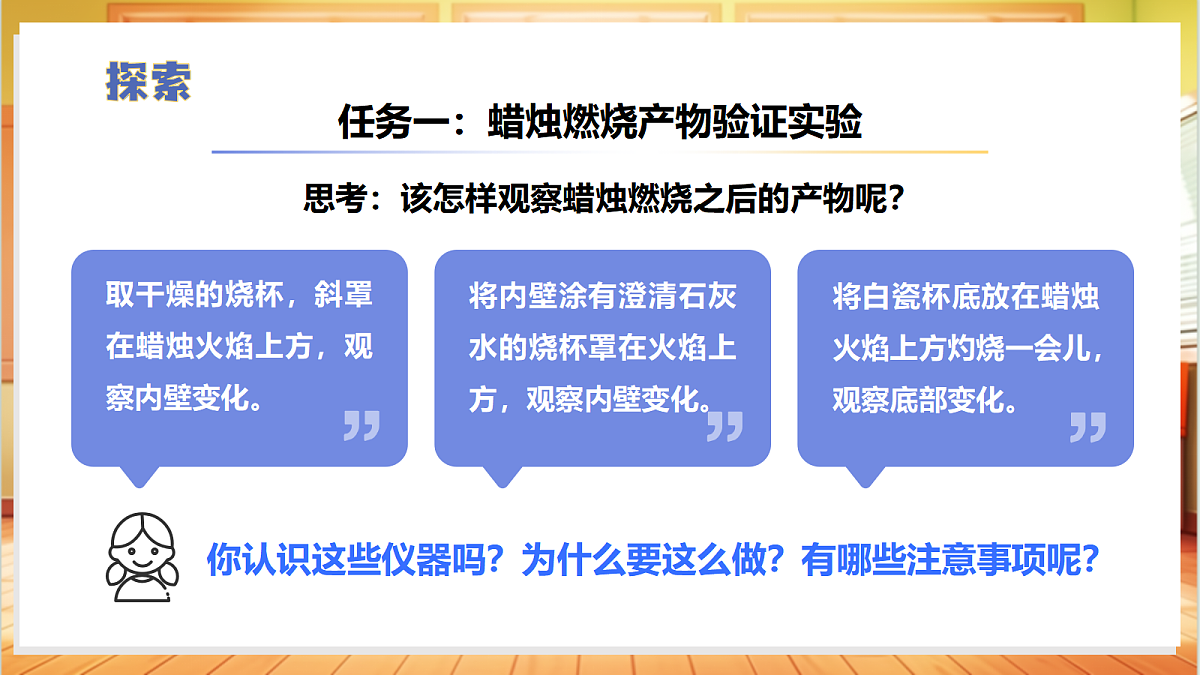 探索

任务一：蜡烛燃烧产物验证实验

思考：该怎样观察蜡烛燃烧之后的产物呢？

取干燥的烧杯，斜罩在蜡烛火焰上方，观察内壁变化。

将内壁涂有澄清石灰水的烧杯罩在火焰上方，观察内壁变化。

将白瓷杯底放在蜡烛火焰上方灼烧一会儿，观察底部变化。

你认识这些仪器吗？为什么要这么做？有哪些注意事项呢？